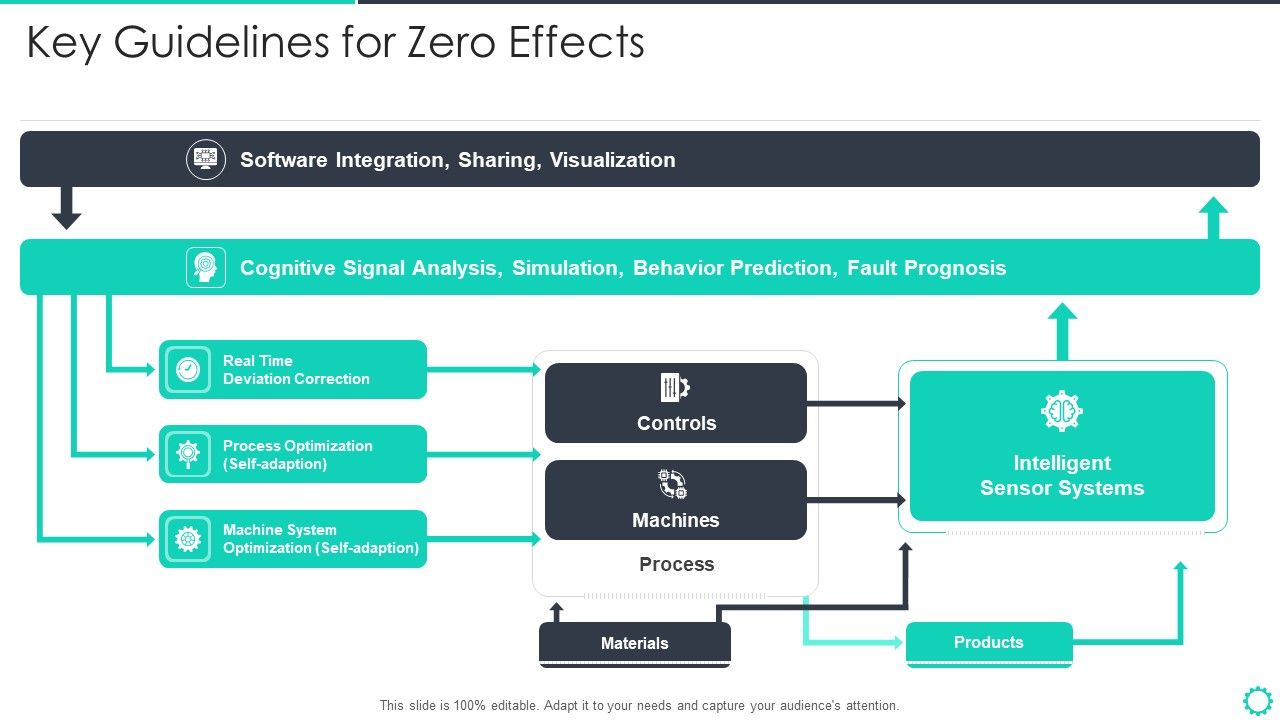 Key Guidelines for Zero Effects

Software Integration, Sharing, Visualization

Cognitive Signal Analysis, Simulation, Behavior Prediction, Fault Prognosis

Real Time
Deviation Correction

Process Optimization
(Self-adaption)

Machine System
Optimization (Self-adaption)

Controls

Machines

Process

Intelligent
Sensor Systems

Materials

Products

This slide is 100% editable. Adapt it to your needs and capture your audience's attention.